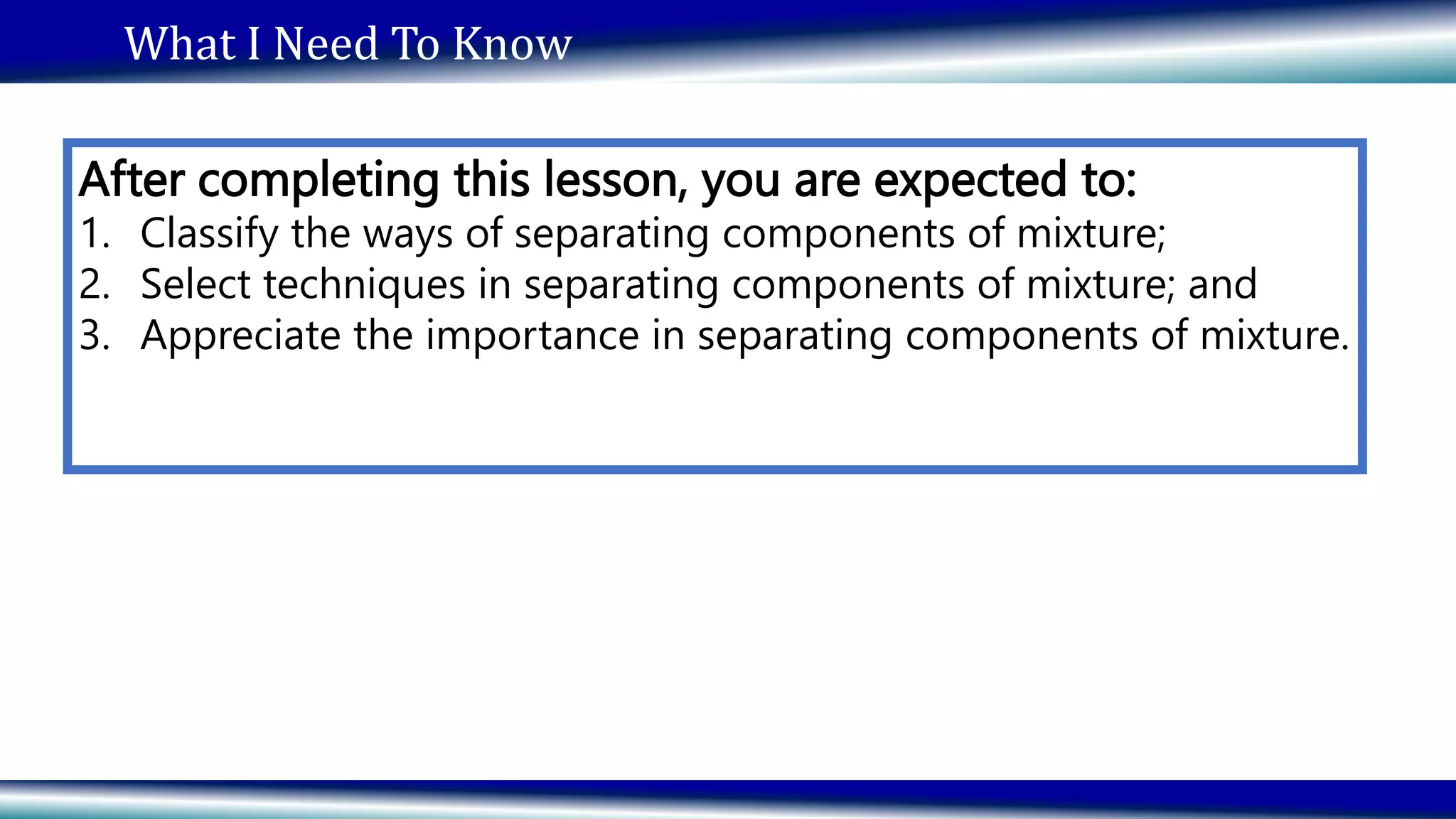 What I Need To Know

After completing this lesson, you are expected to:
1. Classify the ways of separating components of mixture;
2. Select techniques in separating components of mixture; and
3. Appreciate the importance in separating components of mixture.